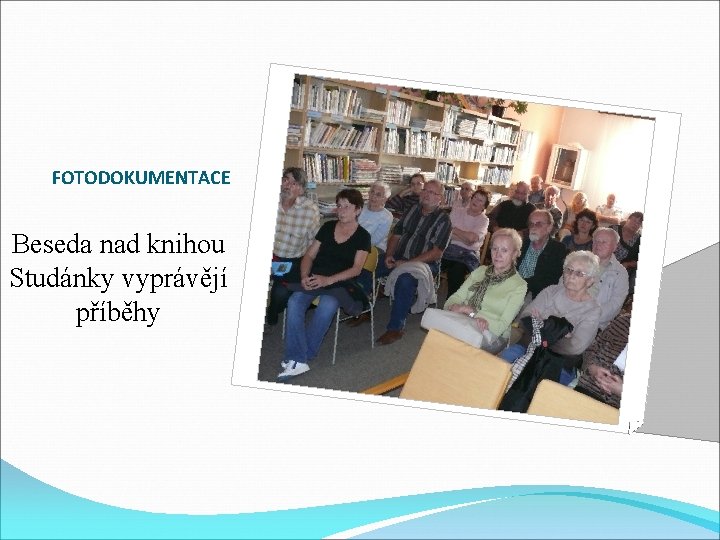 FOTODOKUMENTACE

Beseda nad knihou Studánky vyprávějí příběhy